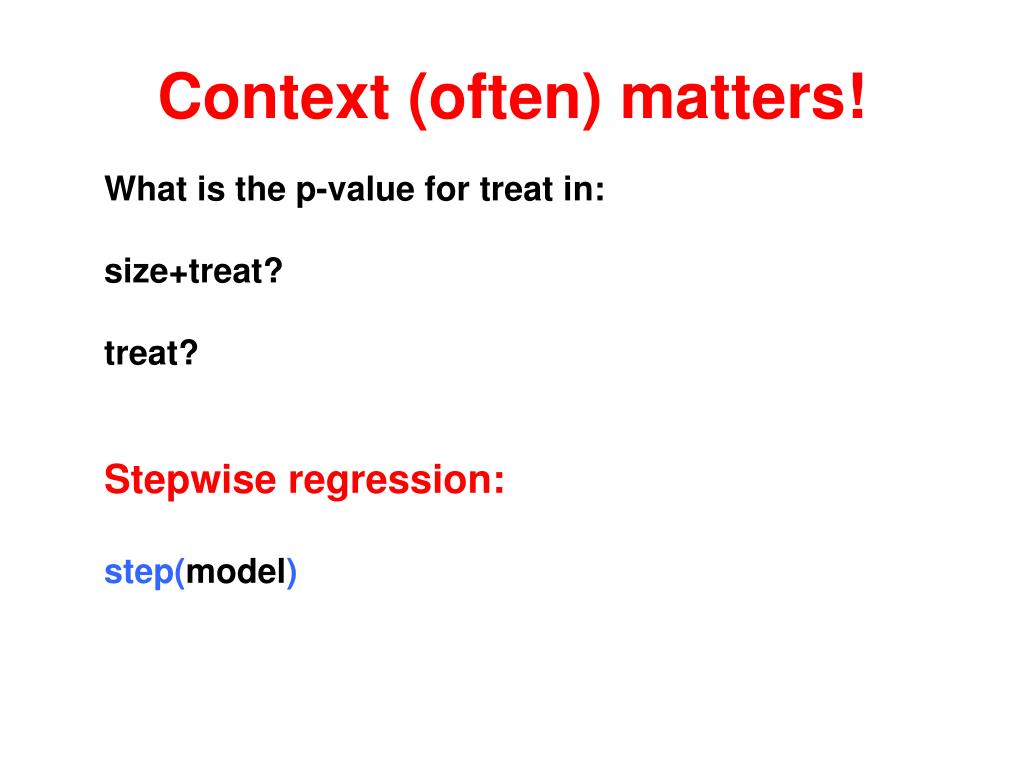 Context (often) matters!

What is the p-value for treat in:

size+treat?

treat?

Stepwise regression:

step(model)